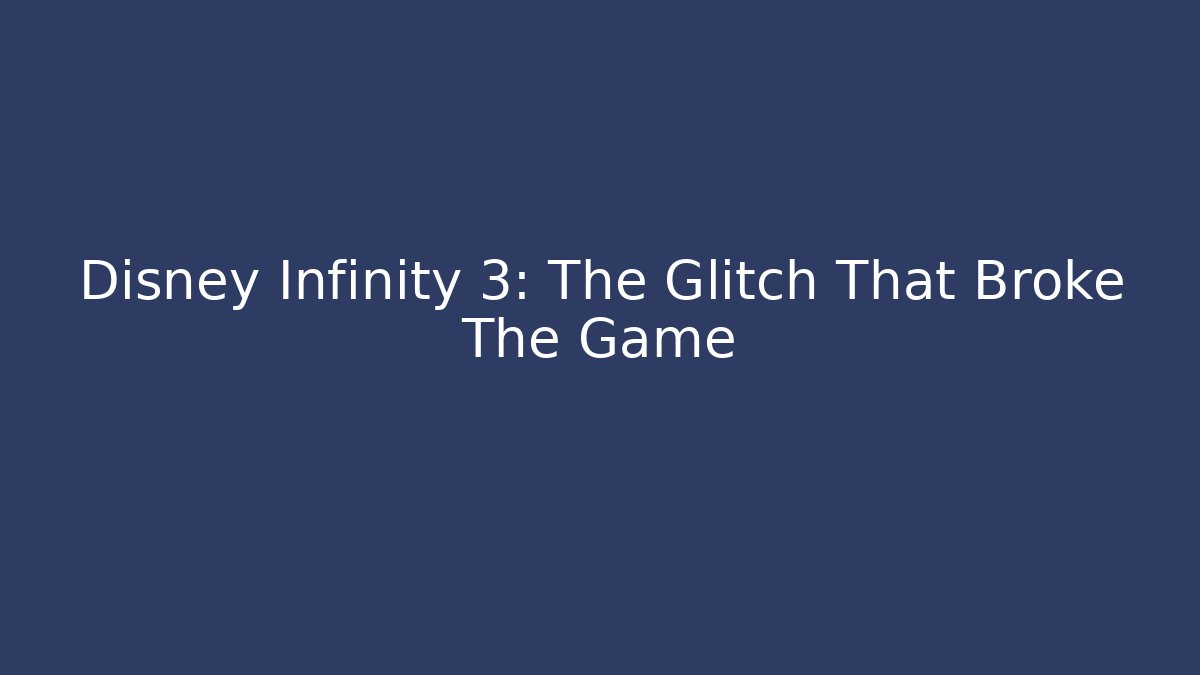 Disney Infinity 3: The Glitch That Broke The Game